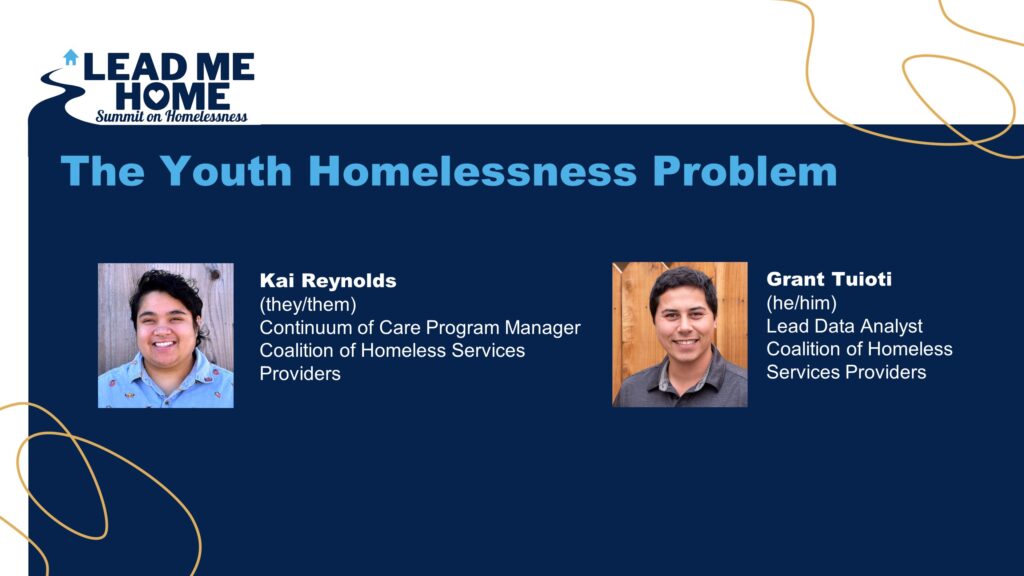 LEAD ME HOME
Summit on Homelessness

The Youth Homelessness Problem

Kai Reynolds
(they/them)
Continuum of Care Program Manager
Coalition of Homeless Services Providers

Grant Tuioti
(he/him)
Lead Data Analyst
Coalition of Homeless Services Providers